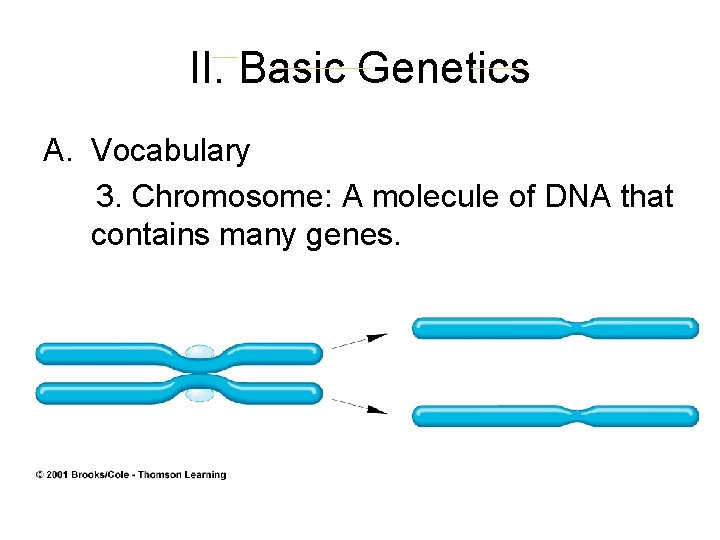 II. Basic Genetics

A. Vocabulary

3. Chromosome: A molecule of DNA that contains many genes.

© 2001 Brooks/Cole - Thomson Learning